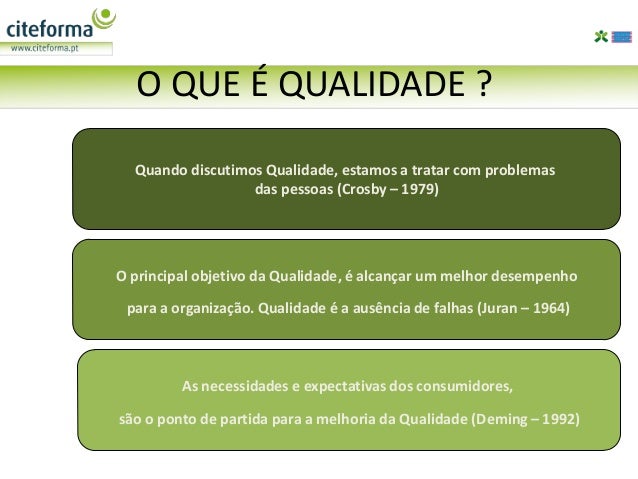 citeforma
www.citeforma.pt

O QUE É QUALIDADE ?

Quando discutimos Qualidade, estamos a tratar com problemas das pessoas (Crosby – 1979)

O principal objetivo da Qualidade, é alcançar um melhor desempenho para a organização. Qualidade é a ausência de falhas (Juran – 1964)

As necessidades e expectativas dos consumidores, são o ponto de partida para a melhoria da Qualidade (Deming – 1992)